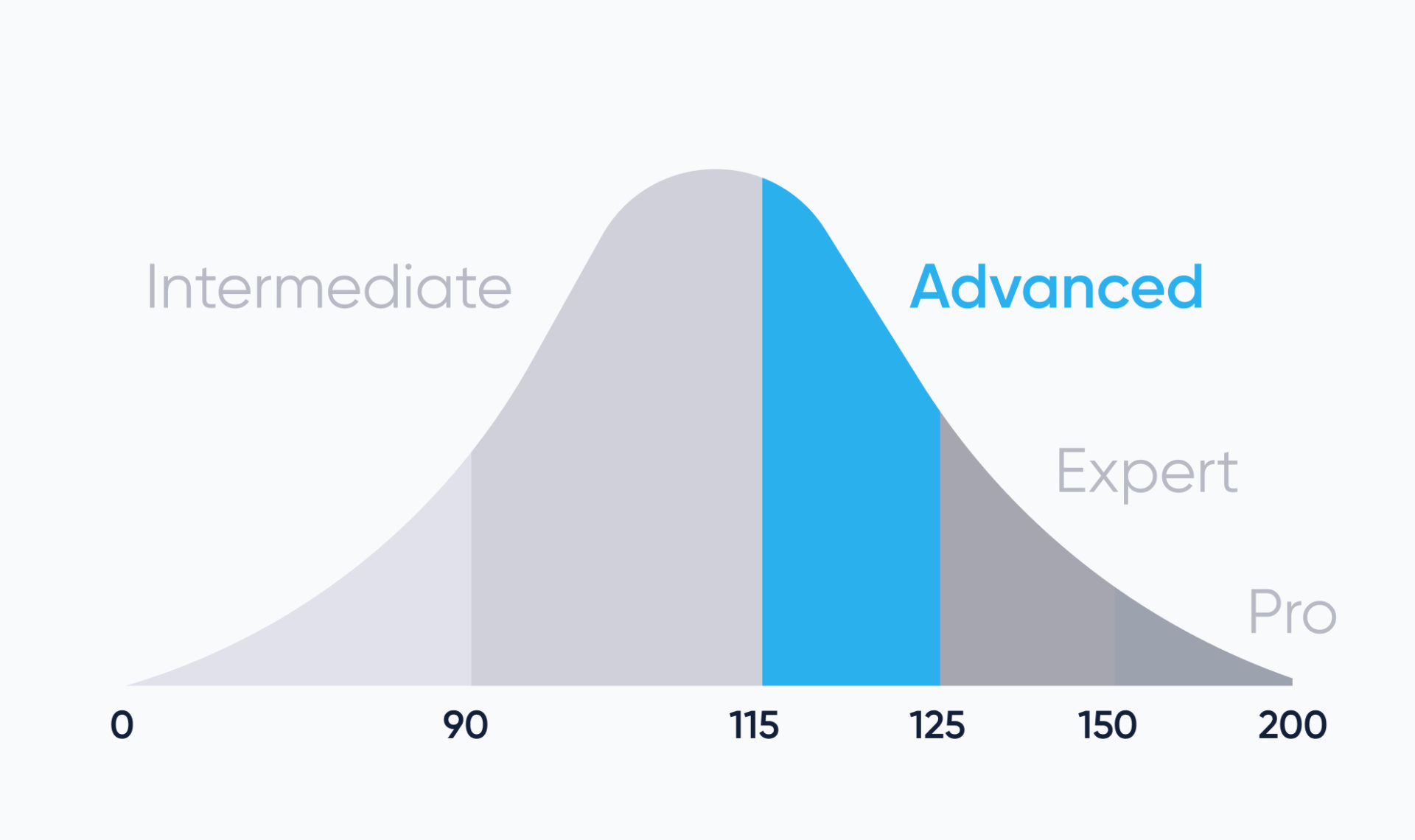 Intermediate

Advanced

Expert

Pro

0 90 115 125 150 200